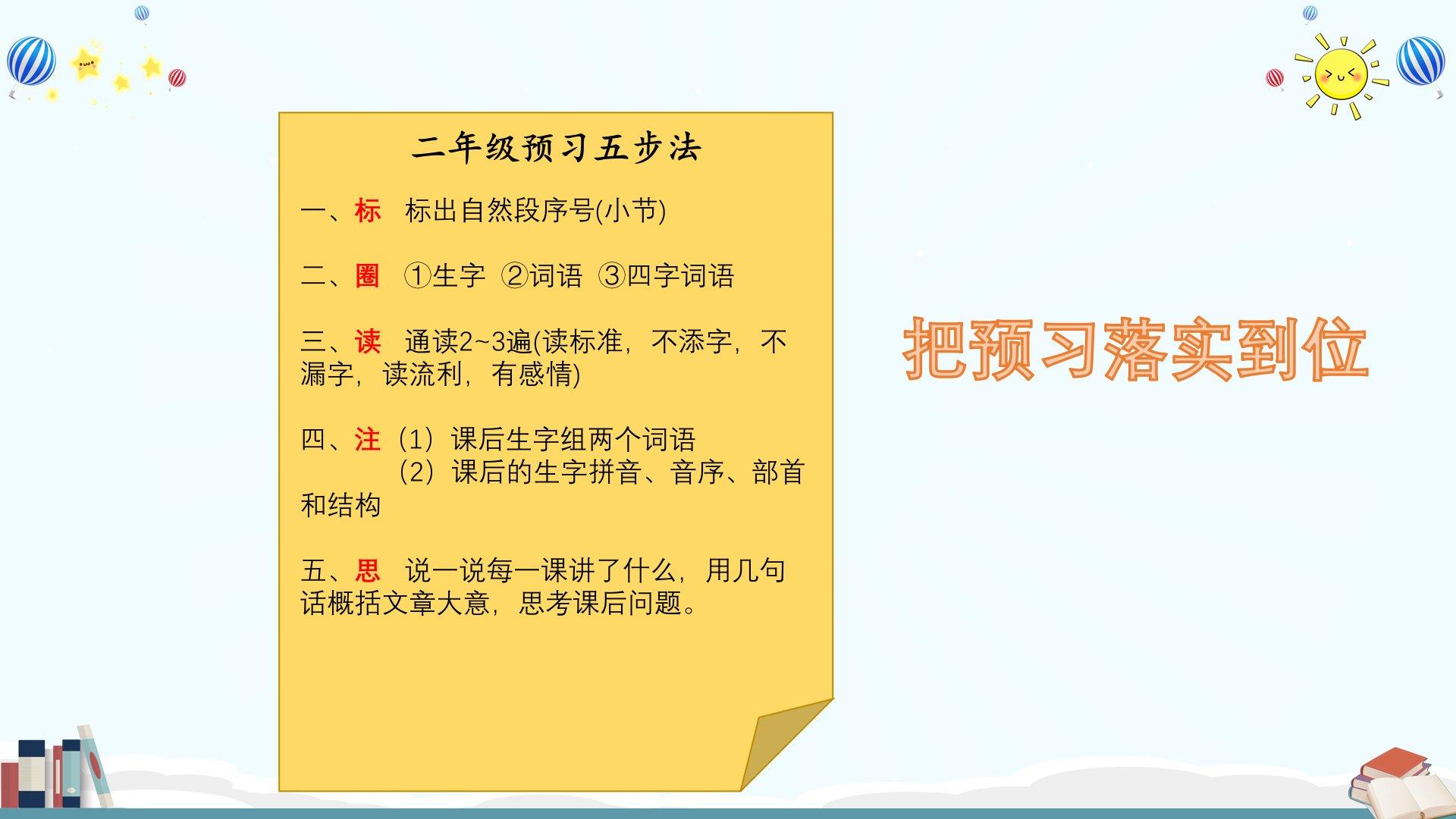 二年级预习五步法

一、标　标出自然段序号(小节)

二、圈　①生字 ②词语 ③四字词语

三、读　通读2~3遍(读标准，不添字，不漏字，读流利，有感情)

四、注（1）课后生字组两个词语
（2）课后的生字拼音、音序、部首和结构

五、思　说一说每一课讲了什么，用几句话概括文章大意，思考课后问题。

把预习落实到位